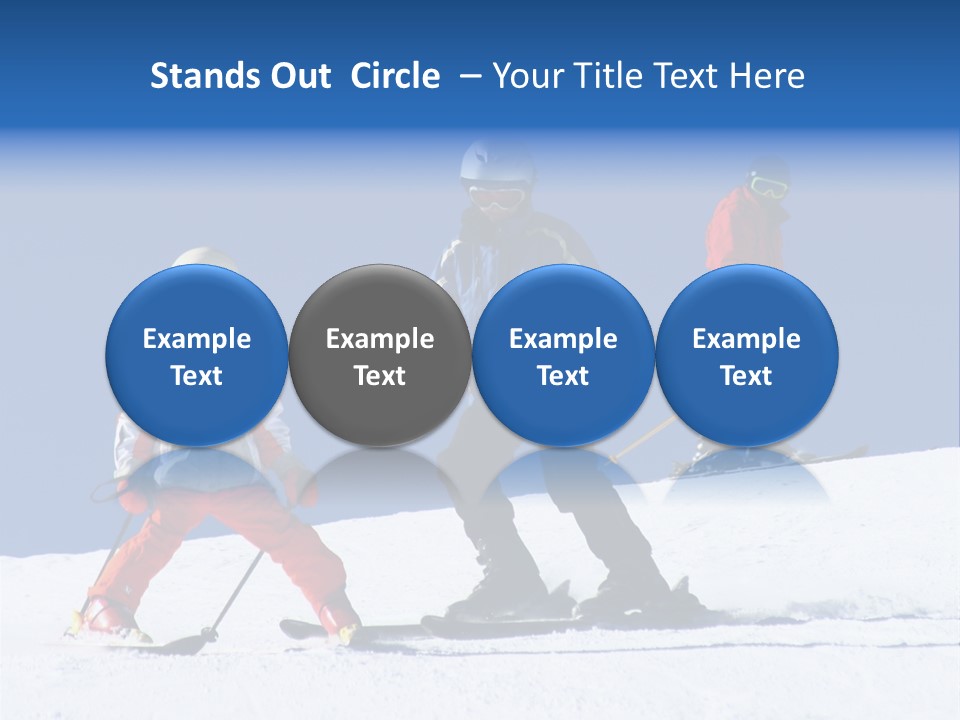 Stands Out Circle – Your Title Text Here

Example Text

Example Text

Example Text

Example Text